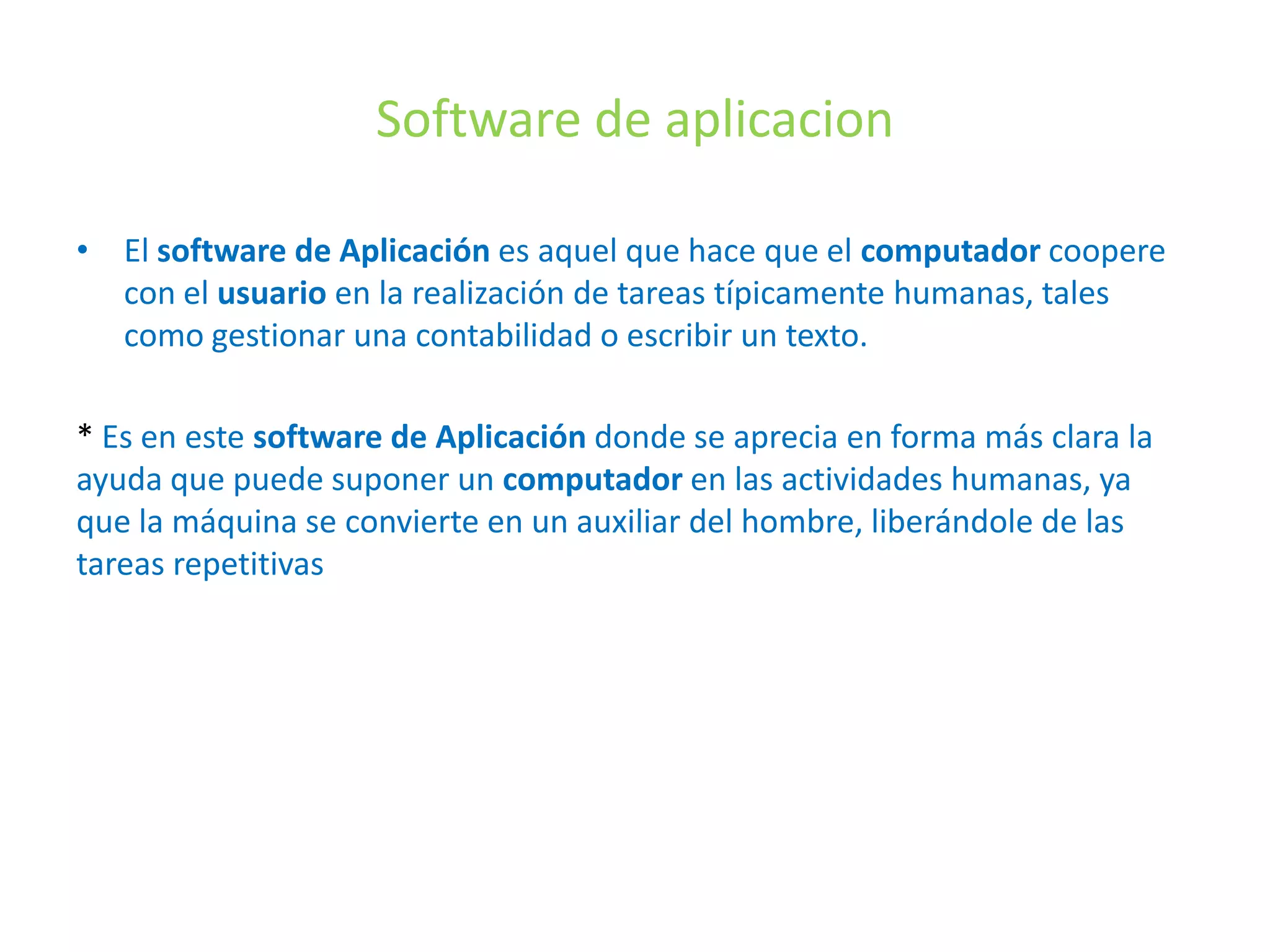 Software de aplicacion

• El software de Aplicación es aquel que hace que el computador coopere con el usuario en la realización de tareas típicamente humanas, tales como gestionar una contabilidad o escribir un texto.

* Es en este software de Aplicación donde se aprecia en forma más clara la ayuda que puede suponer un computador en las actividades humanas, ya que la máquina se convierte en un auxiliar del hombre, liberándole de las tareas repetitivas